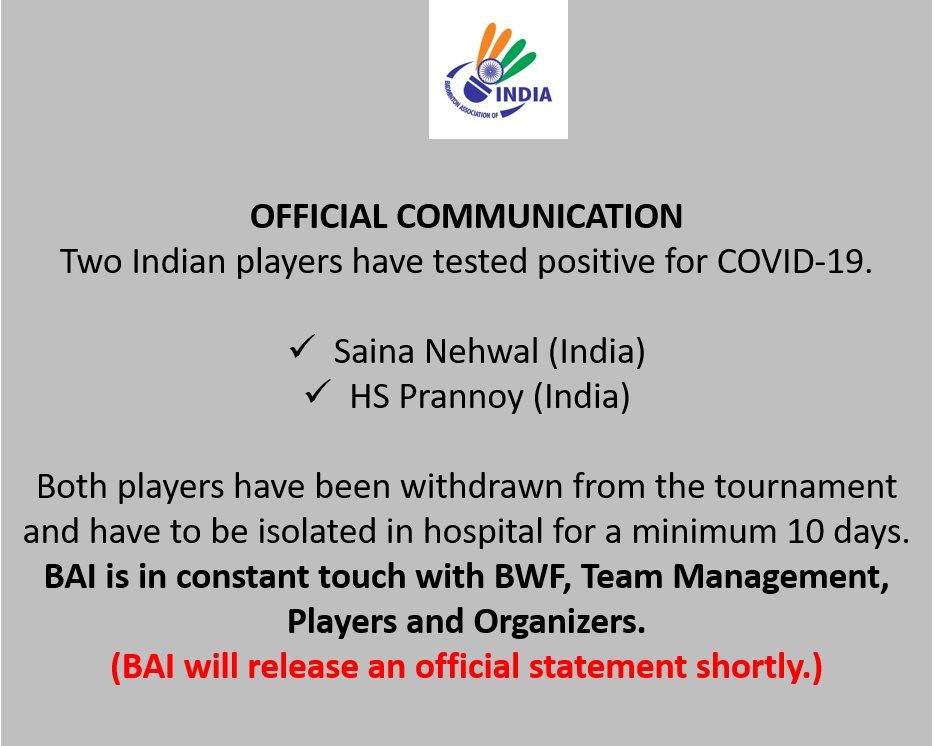 BADMINTON ASSOCIATION OF INDIA

OFFICIAL COMMUNICATION
Two Indian players have tested positive for COVID-19.

✓ Saina Nehwal (India)
✓ HS Prannoy (India)

Both players have been withdrawn from the tournament and have to be isolated in hospital for a minimum 10 days.
BAI is in constant touch with BWF, Team Management, Players and Organizers.
(BAI will release an official statement shortly.)